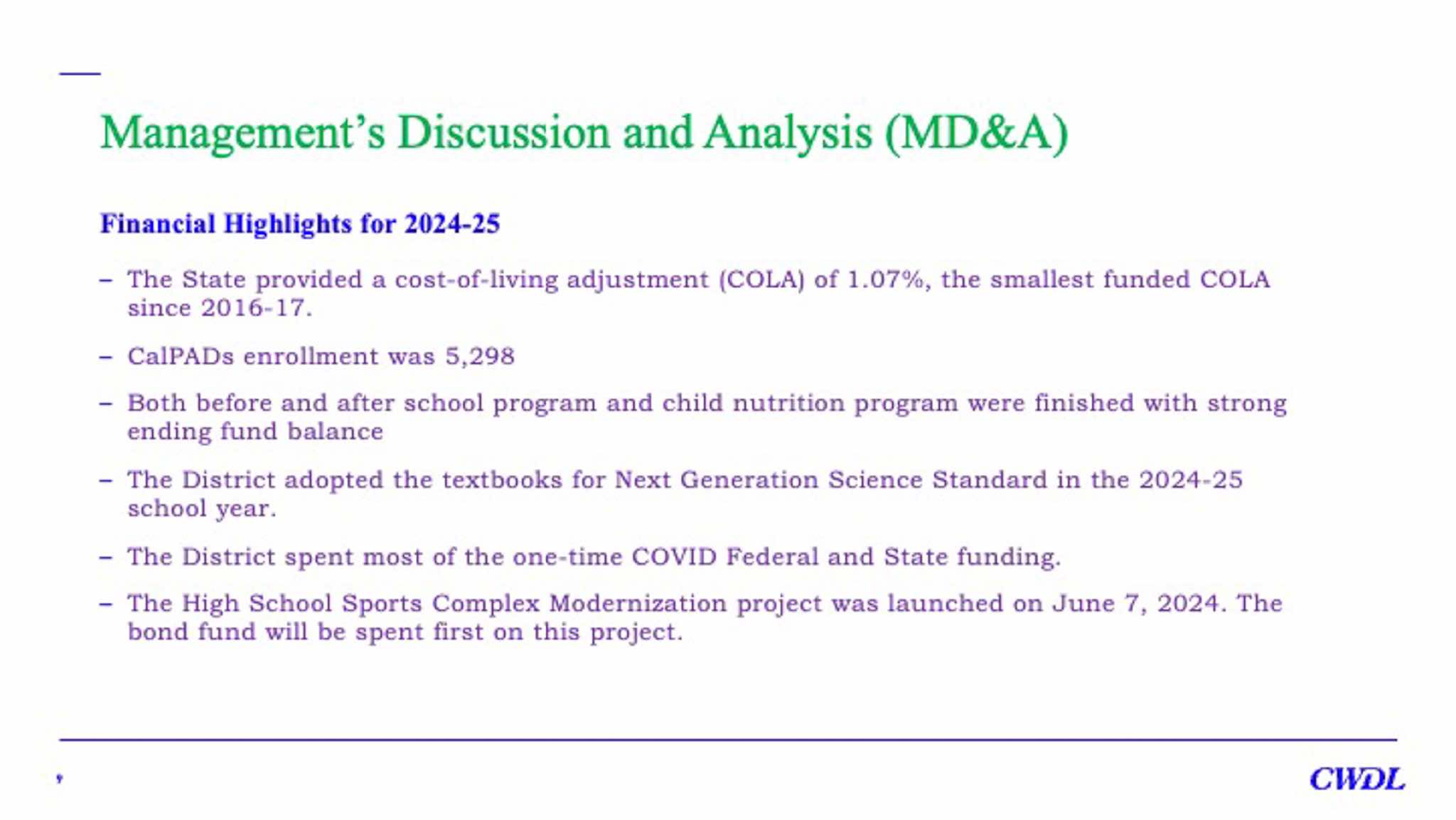 Management's Discussion and Analysis (MD&A)

Financial Highlights for 2024-25

– The State provided a cost-of-living adjustment (COLA) of 1.07%, the smallest funded COLA since 2016-17.

– CalPADs enrollment was 5,298

– Both before and after school program and child nutrition program were finished with strong ending fund balance

– The District adopted the textbooks for Next Generation Science Standard in the 2024-25 school year.

– The District spent most of the one-time COVID Federal and State funding.

– The High School Sports Complex Modernization project was launched on June 7, 2024. The bond fund will be spent first on this project.

9

CWDL